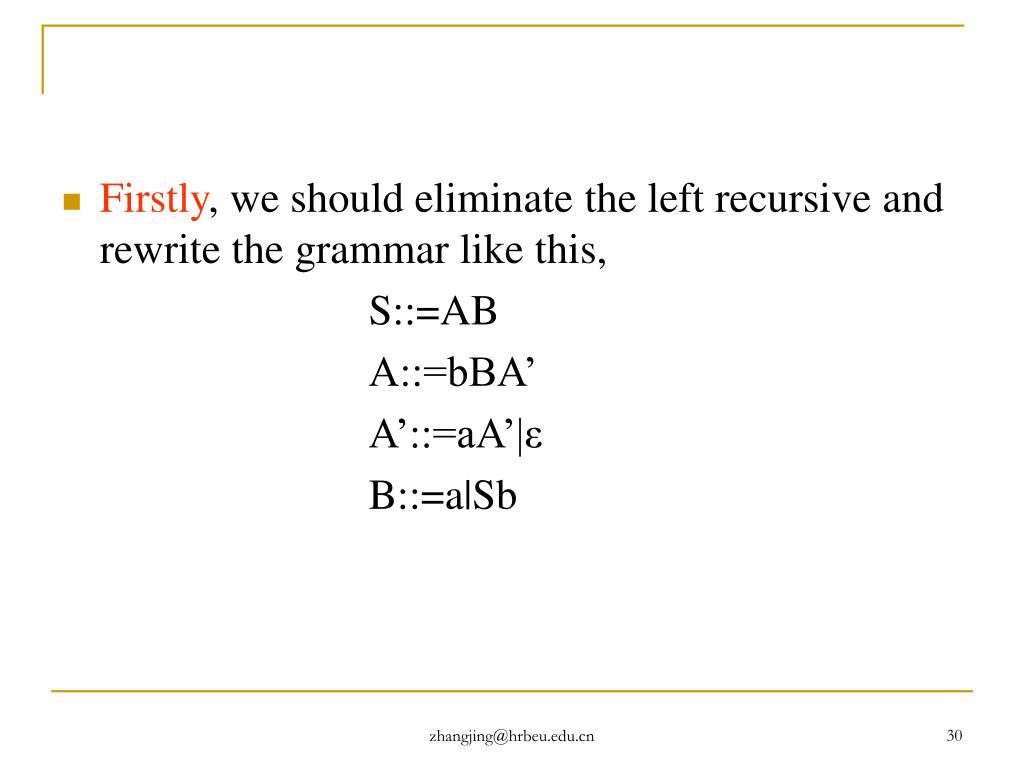 Firstly, we should eliminate the left recursive and rewrite the grammar like this,

S::=AB

A::=bBA’

A’::=aA’|ε

B::=a|Sb

zhangjing@hrbeu.edu.cn

30